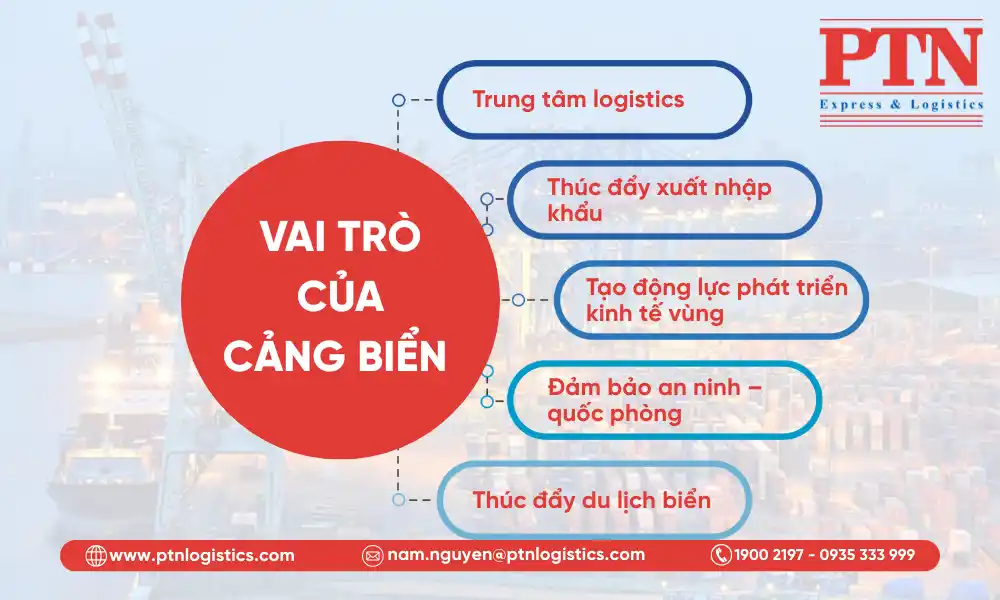 PTN
Express & Logistics

VAI TRÒ CỦA CẢNG BIỂN

Trung tâm logistics

Thúc đẩy xuất nhập khẩu

Tạo động lực phát triển kinh tế vùng

Đảm bảo an ninh – quốc phòng

Thúc đẩy du lịch biển

www.ptnlogistics.com
nam.nguyen@ptnlogistics.com
1900 2197 - 0935 333 999